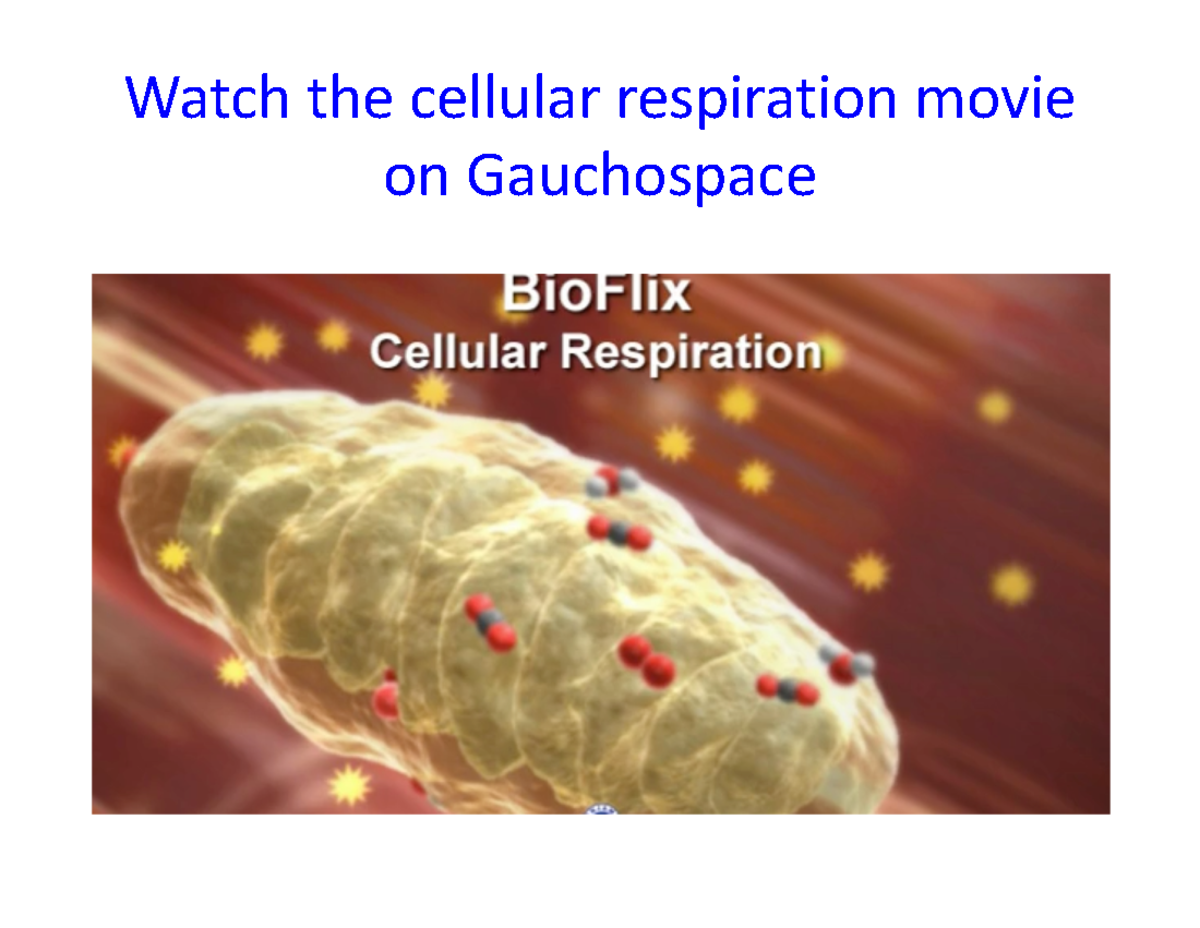 Watch the cellular respiration movie on Gauchospace

BioFlix
Cellular Respiration